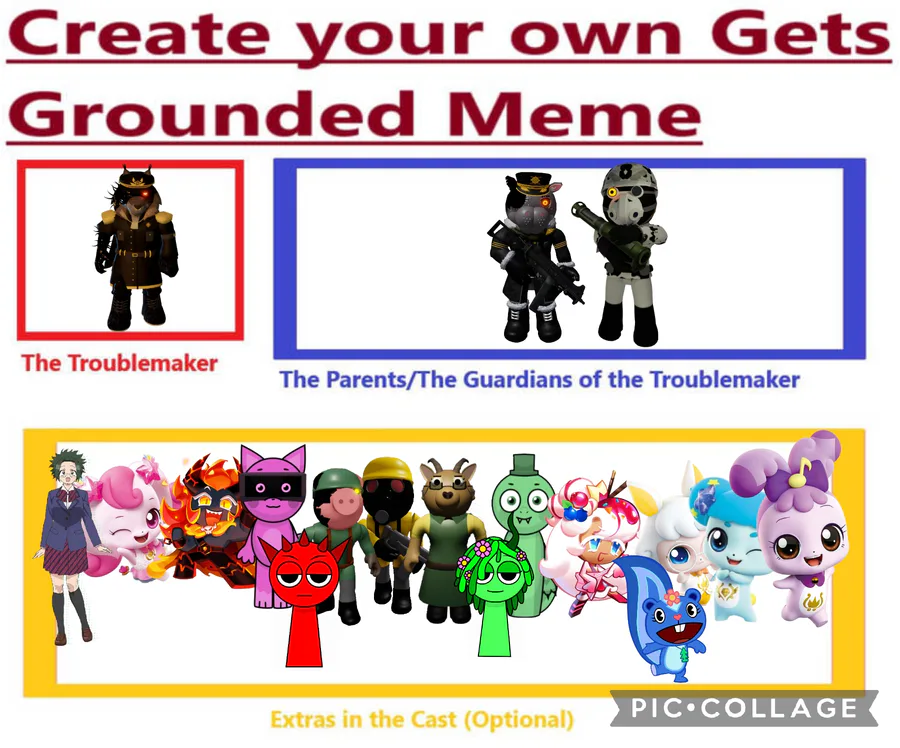 Create your own Gets Grounded Meme

The Troublemaker

The Parents/The Guardians of the Troublemaker

Extras in the Cast (Optional)

PIC•COLLAGE